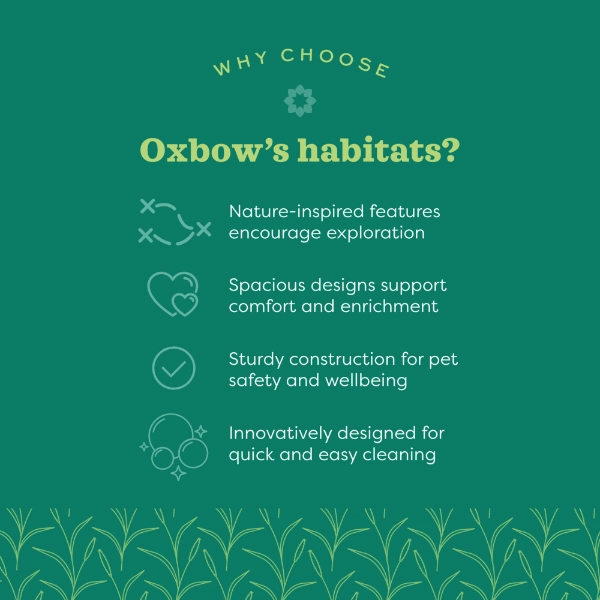 WHY CHOOSE

Oxbow's habitats?

Nature-inspired features encourage exploration

Spacious designs support comfort and enrichment

Sturdy construction for pet safety and wellbeing

Innovatively designed for quick and easy cleaning